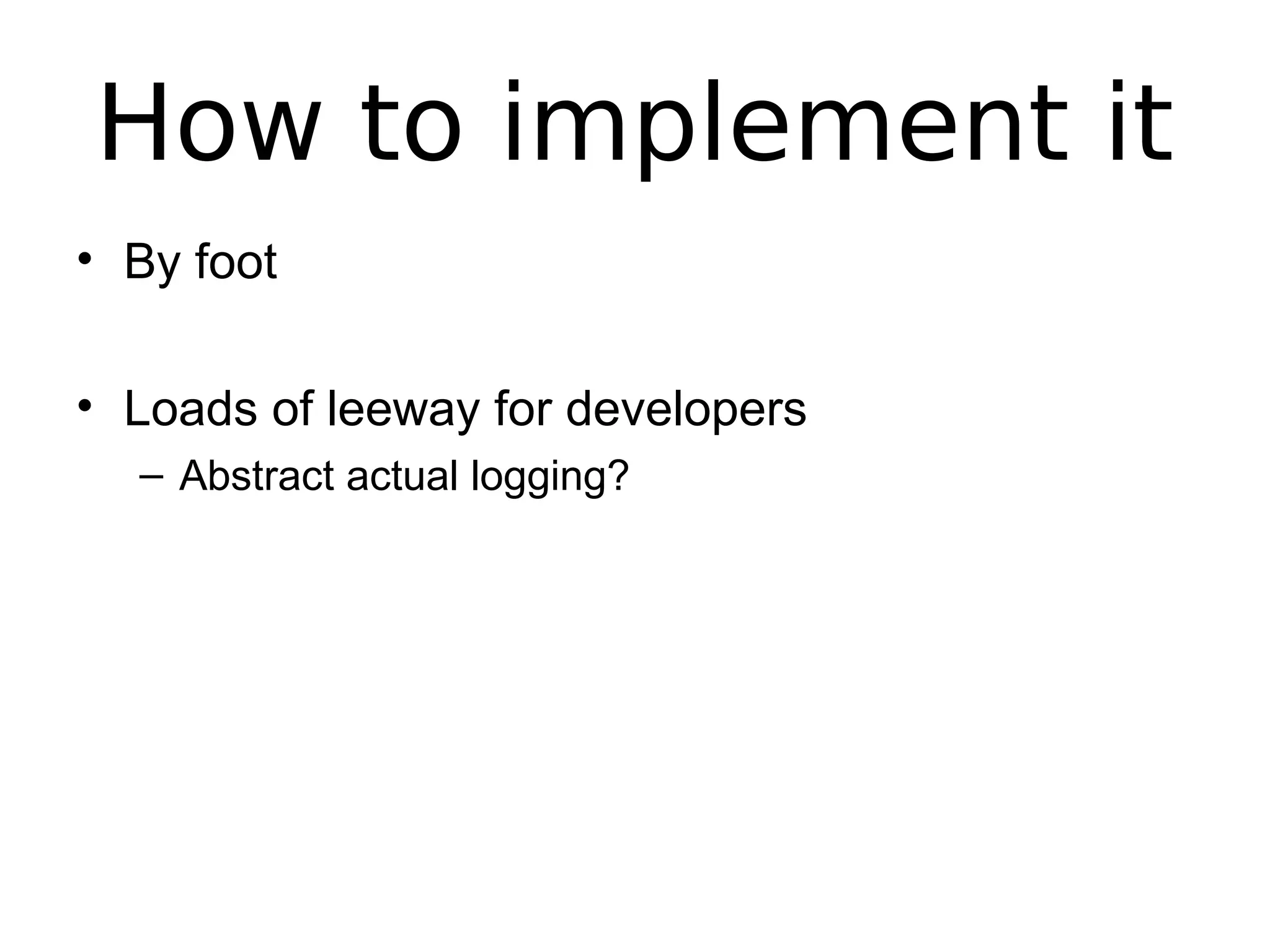 How to implement it

• By foot

• Loads of leeway for developers
– Abstract actual logging?